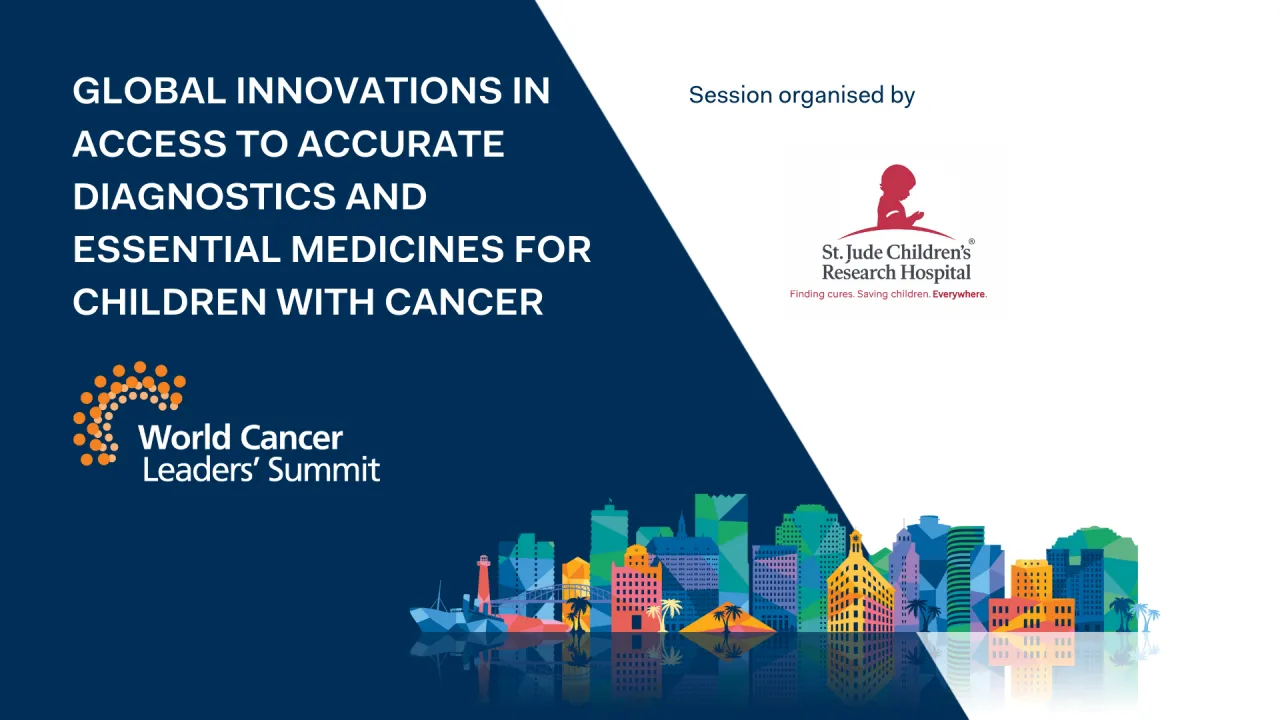 GLOBAL INNOVATIONS IN ACCESS TO ACCURATE DIAGNOSTICS AND ESSENTIAL MEDICINES FOR CHILDREN WITH CANCER

World Cancer Leaders' Summit

Session organised by

St. Jude Children's® Research Hospital
Finding cures. Saving children. Everywhere.